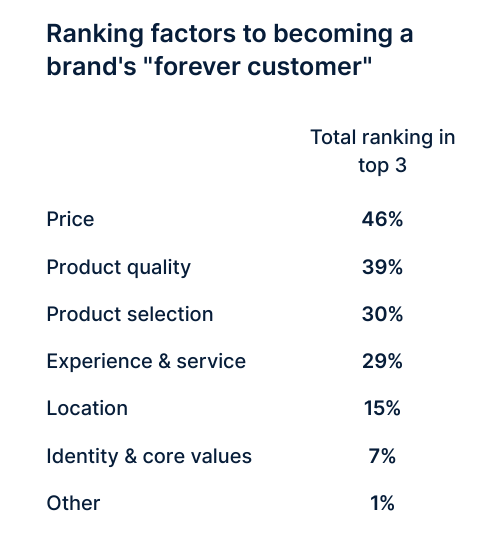 Ranking factors to becoming a brand's "forever customer"

| | Total ranking in top 3 |
|---|---|
| Price | 46% |
| Product quality | 39% |
| Product selection | 30% |
| Experience & service | 29% |
| Location | 15% |
| Identity & core values | 7% |
| Other | 1% |